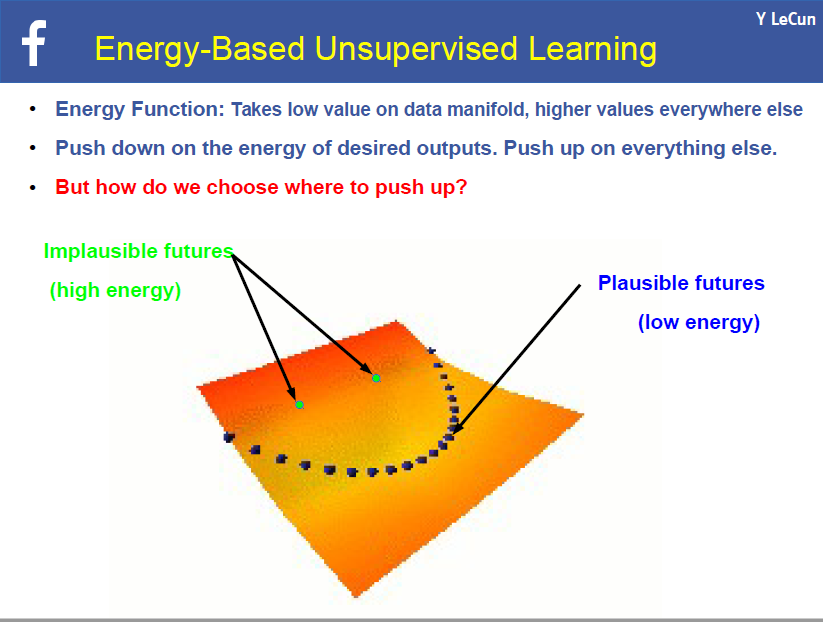 f

Y LeCun

Energy-Based Unsupervised Learning

• Energy Function: Takes low value on data manifold, higher values everywhere else

• Push down on the energy of desired outputs. Push up on everything else.

• But how do we choose where to push up?

Implausible futures
(high energy)

Plausible futures
(low energy)